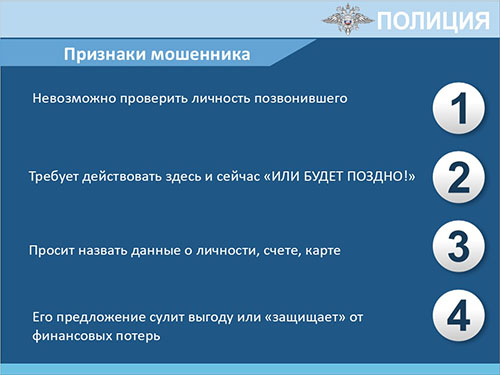 ПОЛИЦИЯ

Признаки мошенника

Невозможно проверить личность позвонившего

1

Требует действовать здесь и сейчас «ИЛИ БУДЕТ ПОЗДНО!»

2

Просит назвать данные о личности, счете, карте

3

Его предложение сулит выгоду или «защищает» от финансовых потерь

4